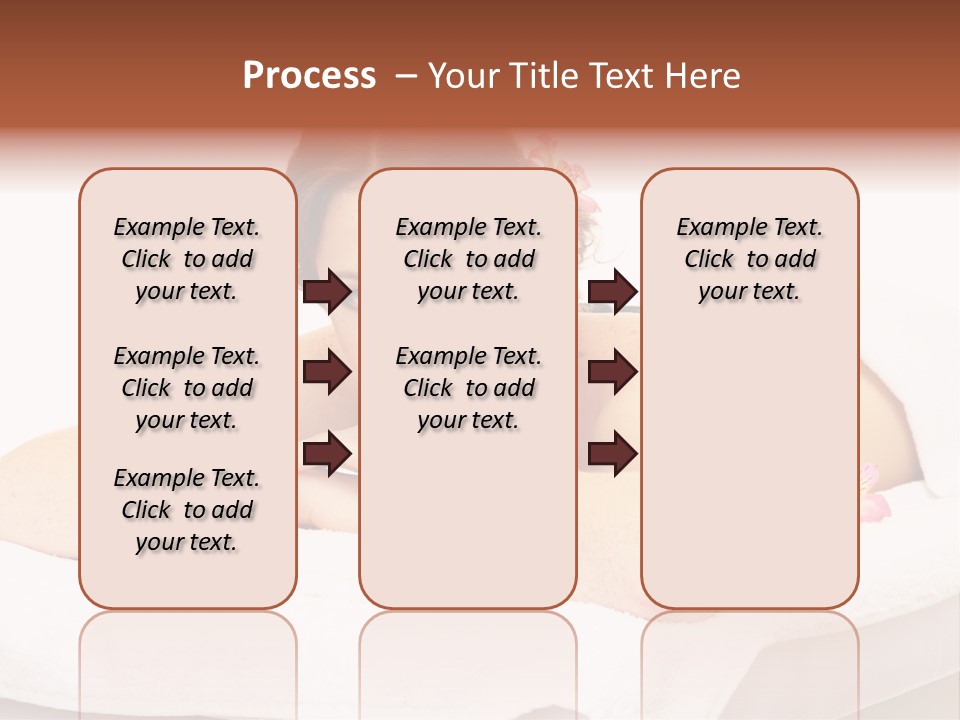 Process – Your Title Text Here

Example Text. Click to add your text.

Example Text. Click to add your text.

Example Text. Click to add your text.

Example Text. Click to add your text.

Example Text. Click to add your text.

Example Text. Click to add your text.